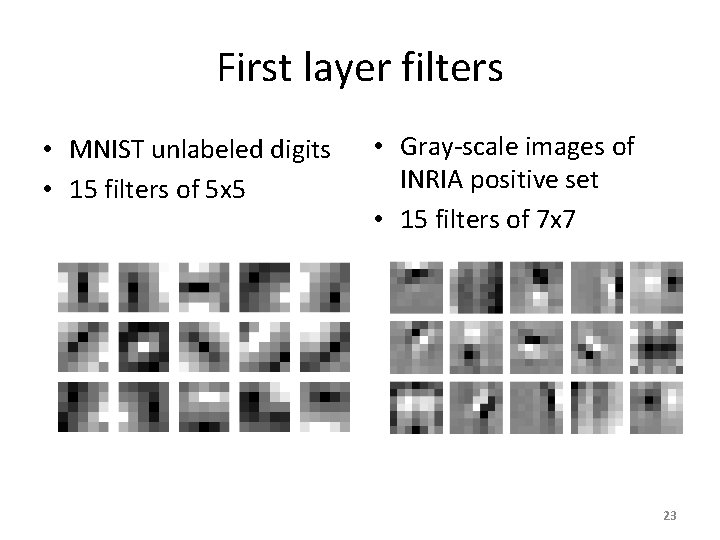 First layer filters

• MNIST unlabeled digits
• 15 filters of 5x5

• Gray-scale images of INRIA positive set
• 15 filters of 7x7

23